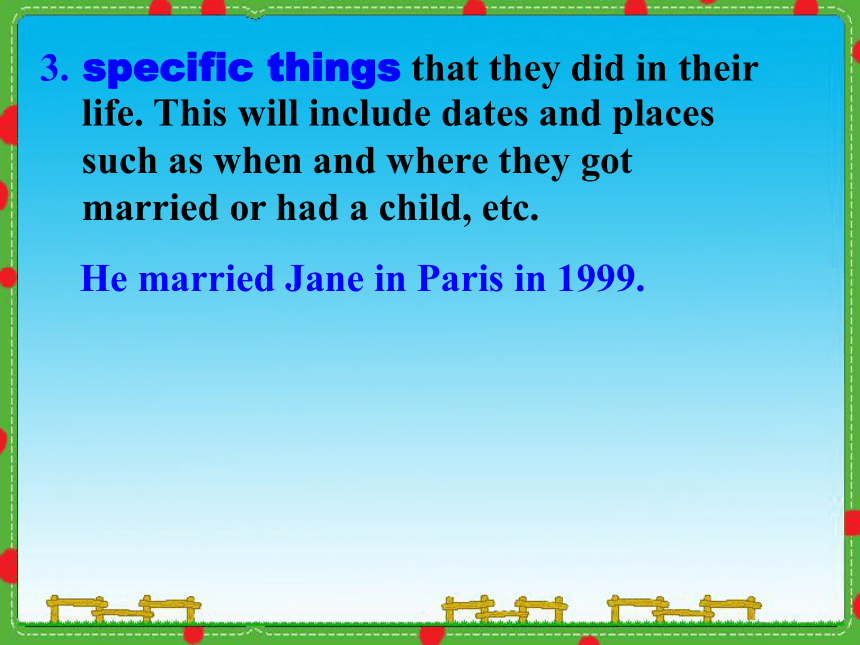 3. specific things that they did in their life. This will include dates and places such as when and where they got married or had a child, etc.

He married Jane in Paris in 1999.